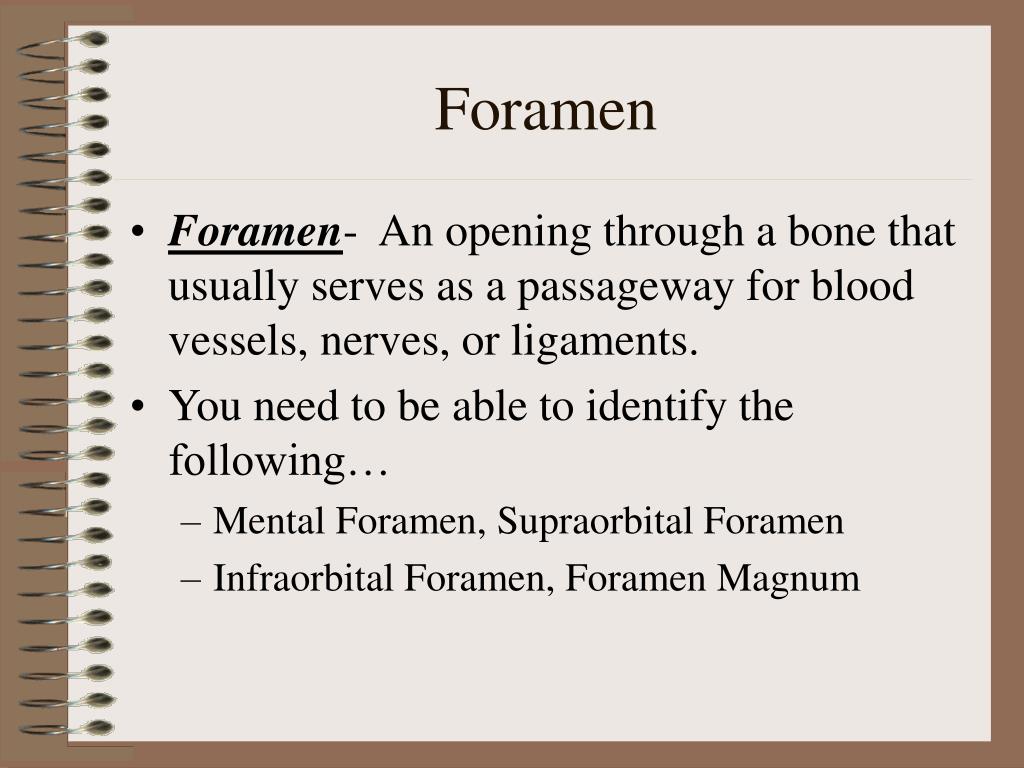 Foramen

• Foramen- An opening through a bone that usually serves as a passageway for blood vessels, nerves, or ligaments.
• You need to be able to identify the following…
– Mental Foramen, Supraorbital Foramen
– Infraorbital Foramen, Foramen Magnum